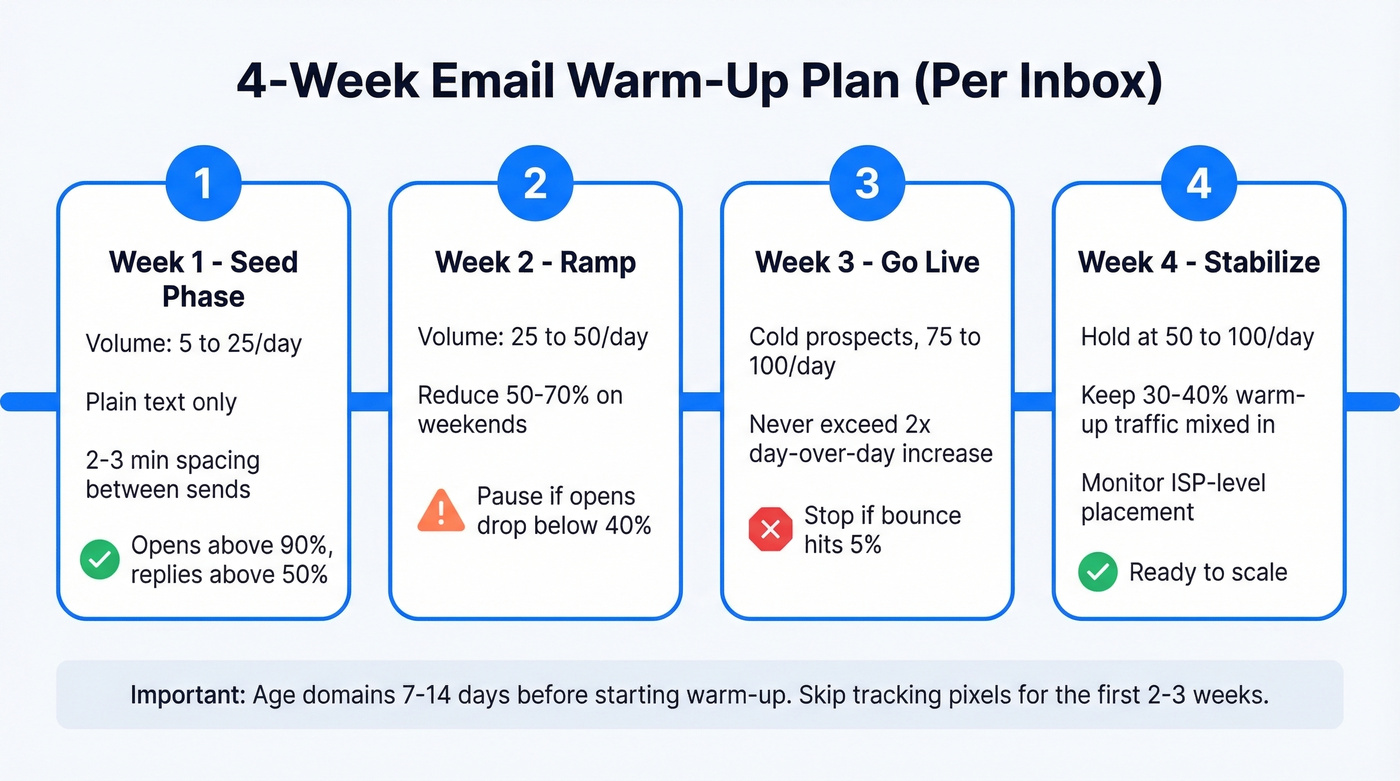 4-Week Email Warm-Up Plan (Per Inbox)

1

Week 1 - Seed Phase

Volume: 5 to 25/day

Plain text only

2-3 min spacing between sends

Opens above 90%, replies above 50%

2

Week 2 - Ramp

Volume: 25 to 50/day

Reduce 50-70% on weekends

Pause if opens drop below 40%

3

Week 3 - Go Live

Cold prospects, 75 to 100/day

Never exceed 2x day-over-day increase

Stop if bounce hits 5%

4

Week 4 - Stabilize

Hold at 50 to 100/day

Keep 30-40% warm-up traffic mixed in

Monitor ISP-level placement

Ready to scale

Important: Age domains 7-14 days before starting warm-up. Skip tracking pixels for the first 2-3 weeks.